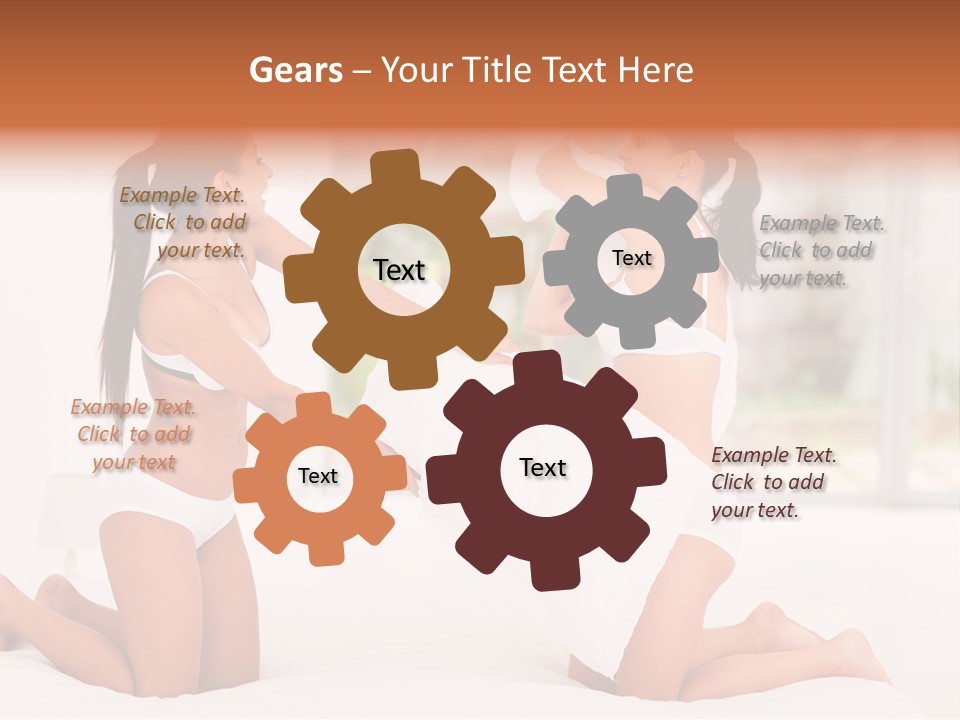 Gears – Your Title Text Here

Example Text. Click to add your text.

Text

Text

Example Text. Click to add your text.

Example Text. Click to add your text

Text

Text

Example Text. Click to add your text.